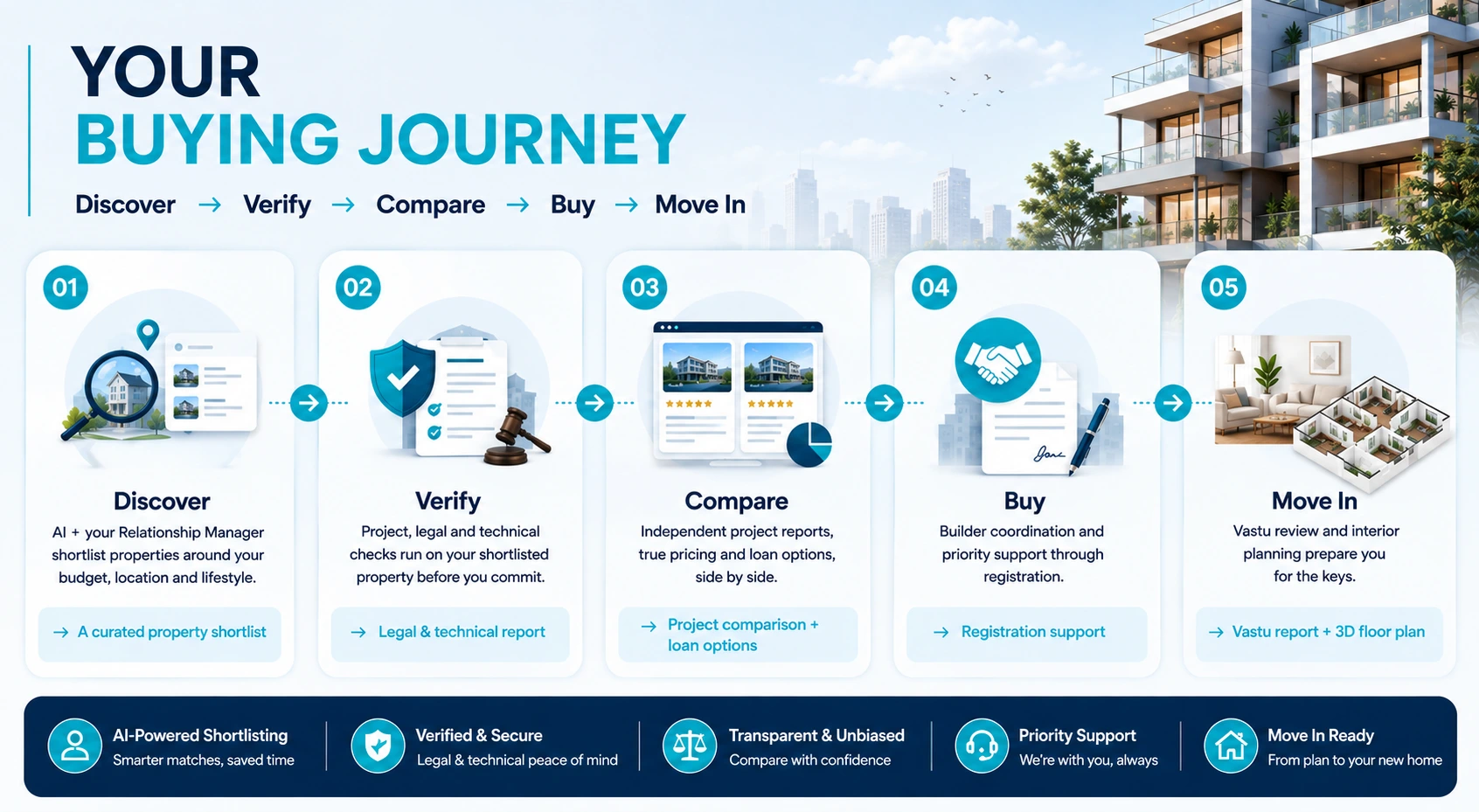 YOUR
BUYING JOURNEY

Discover → Verify → Compare → Buy → Move In

01

Discover

AI + your Relationship Manager shortlist properties around your budget, location and lifestyle.

→ A curated property shortlist

02

Verify

Project, legal and technical checks run on your shortlisted property before you commit.

→ Legal & technical report

03

Compare

Independent project reports, true pricing and loan options, side by side.

→ Project comparison + loan options

04

Buy

Builder coordination and priority support through registration.

→ Registration support

05

Move In

Vastu review and interior planning prepare you for the keys.

→ Vastu report + 3D floor plan

AI-Powered Shortlisting
Smarter matches, saved time

Verified & Secure
Legal & technical peace of mind

Transparent & Unbiased
Compare with confidence

Priority Support
We're with you, always

Move In Ready
From plan to your new home